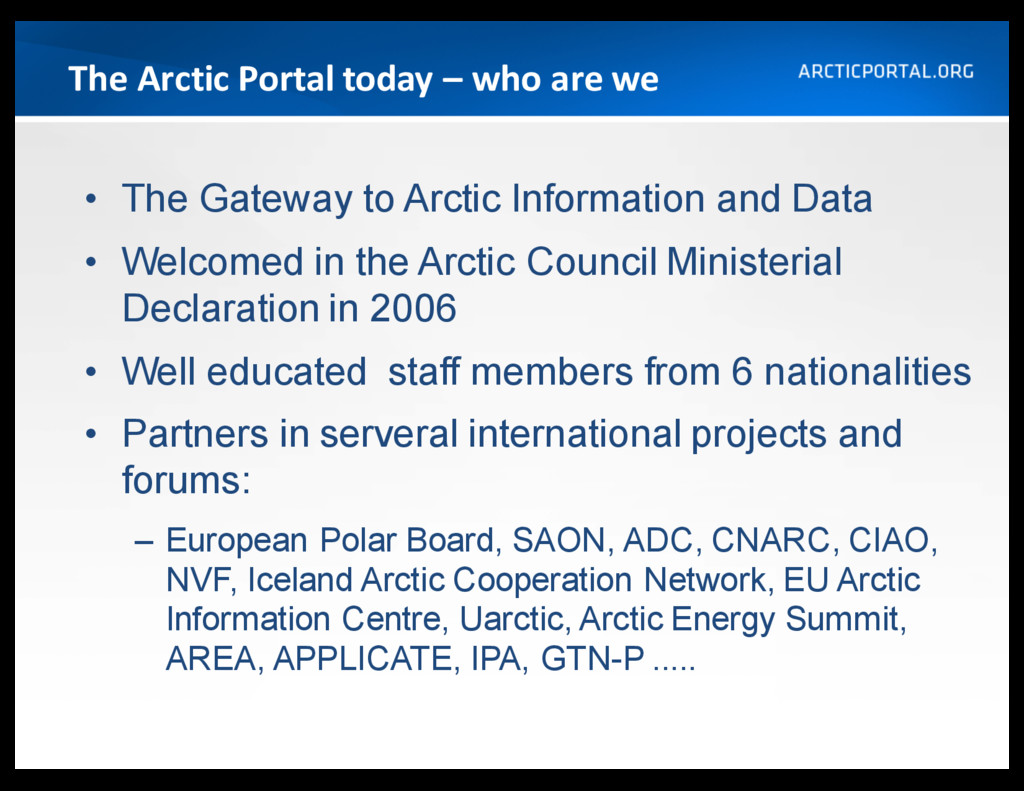 The Arctic Portal today – who are we

ARCTICPORTAL.ORG

• The Gateway to Arctic Information and Data

• Welcomed in the Arctic Council Ministerial Declaration in 2006

• Well educated  staff members from 6 nationalities

• Partners in serveral international projects and forums:

– European Polar Board, SAON, ADC, CNARC, CIAO, NVF, Iceland Arctic Cooperation Network, EU Arctic Information Centre, Uarctic, Arctic Energy Summit, AREA, APPLICATE, IPA, GTN-P .....